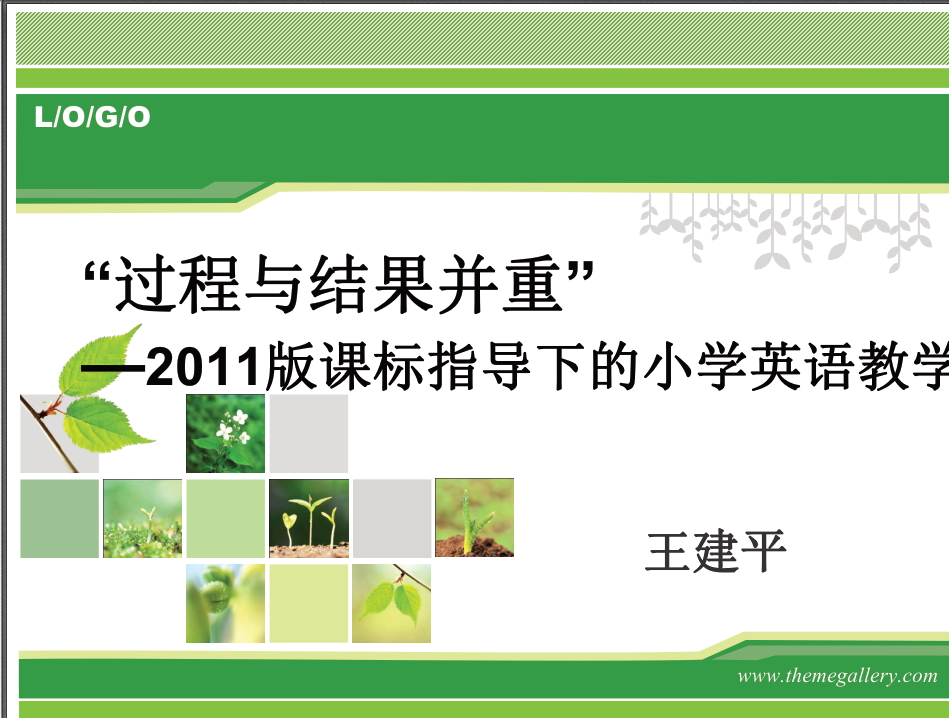 L/O/G/O

“过程与结果并重”

—2011版课标指导下的小学英语教学

王建平

www.themegallery.com